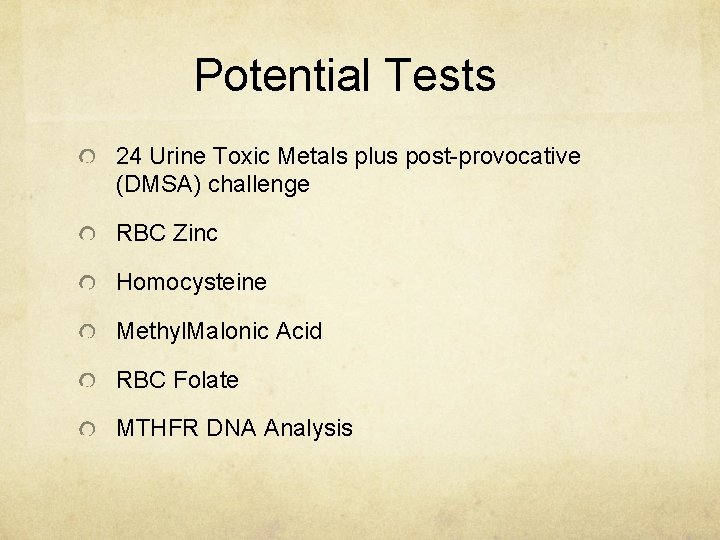 Potential Tests

24 Urine Toxic Metals plus post-provocative (DMSA) challenge

RBC Zinc

Homocysteine

MethylMalonic Acid

RBC Folate

MTHFR DNA Analysis